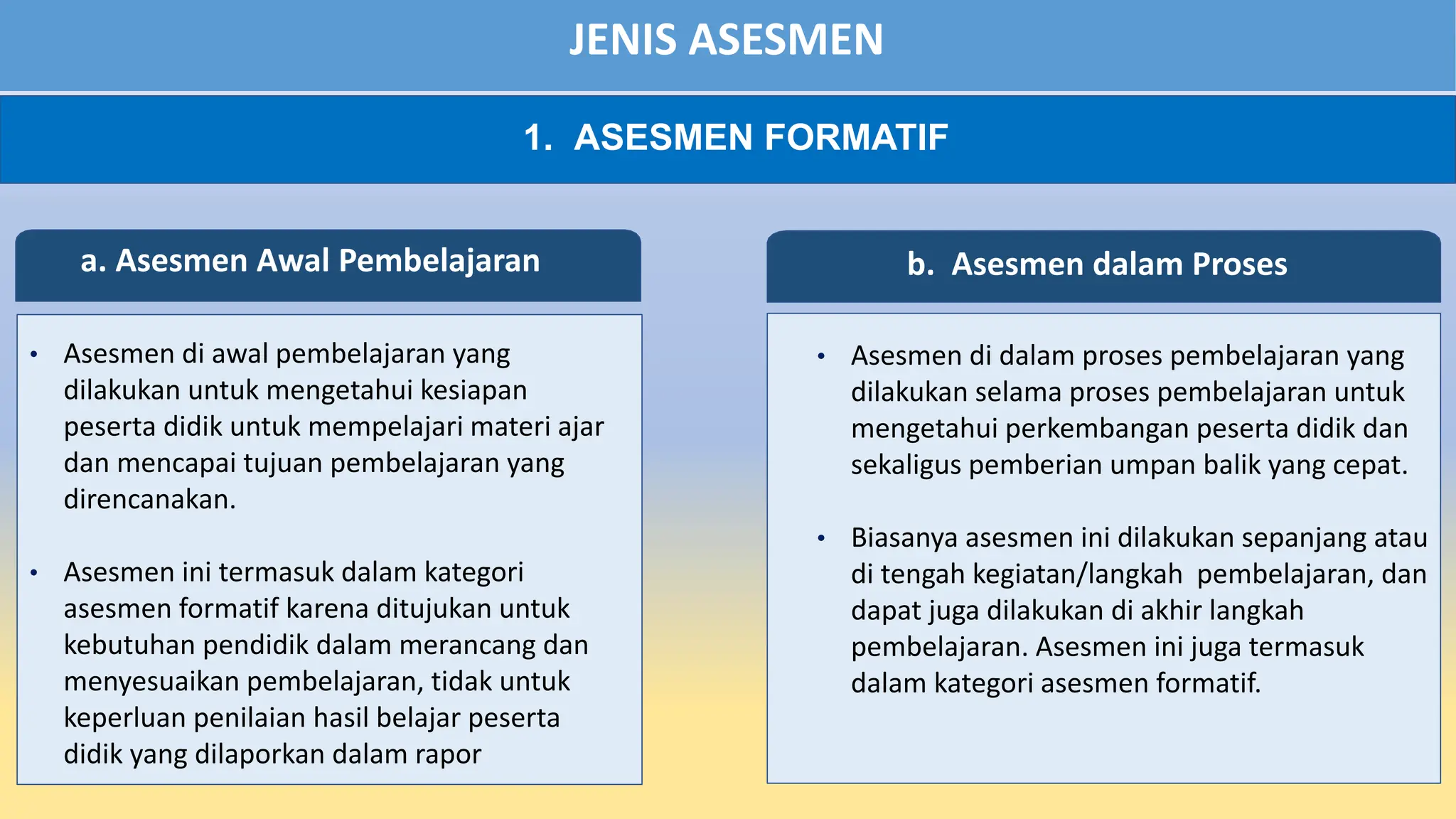 JENIS ASESMEN

1. ASESMEN FORMATIF

a. Asesmen Awal Pembelajaran

• Asesmen di awal pembelajaran yang dilakukan untuk mengetahui kesiapan peserta didik untuk mempelajari materi ajar dan mencapai tujuan pembelajaran yang direncanakan.

• Asesmen ini termasuk dalam kategori asesmen formatif karena ditujukan untuk kebutuhan pendidik dalam merancang dan menyesuaikan pembelajaran, tidak untuk keperluan penilaian hasil belajar peserta didik yang dilaporkan dalam rapor

b. Asesmen dalam Proses

• Asesmen di dalam proses pembelajaran yang dilakukan selama proses pembelajaran untuk mengetahui perkembangan peserta didik dan sekaligus pemberian umpan balik yang cepat.

• Biasanya asesmen ini dilakukan sepanjang atau di tengah kegiatan/langkah pembelajaran, dan dapat juga dilakukan di akhir langkah pembelajaran. Asesmen ini juga termasuk dalam kategori asesmen formatif.